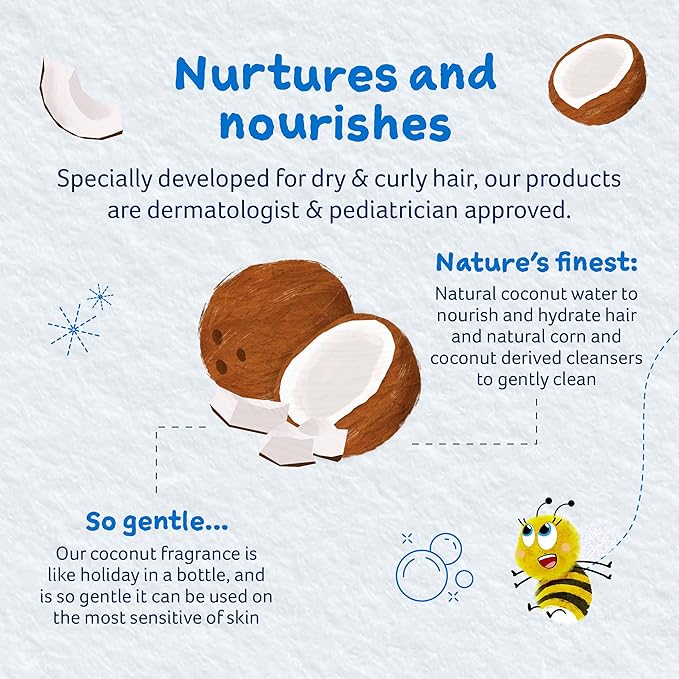 Nurtures and nourishes

Specially developed for dry & curly hair, our products are dermatologist & pediatrician approved.

Nature's finest:

Natural coconut water to nourish and hydrate hair and natural corn and coconut derived cleansers to gently clean

So gentle...

Our coconut fragrance is like holiday in a bottle, and is so gentle it can be used on the most sensitive of skin